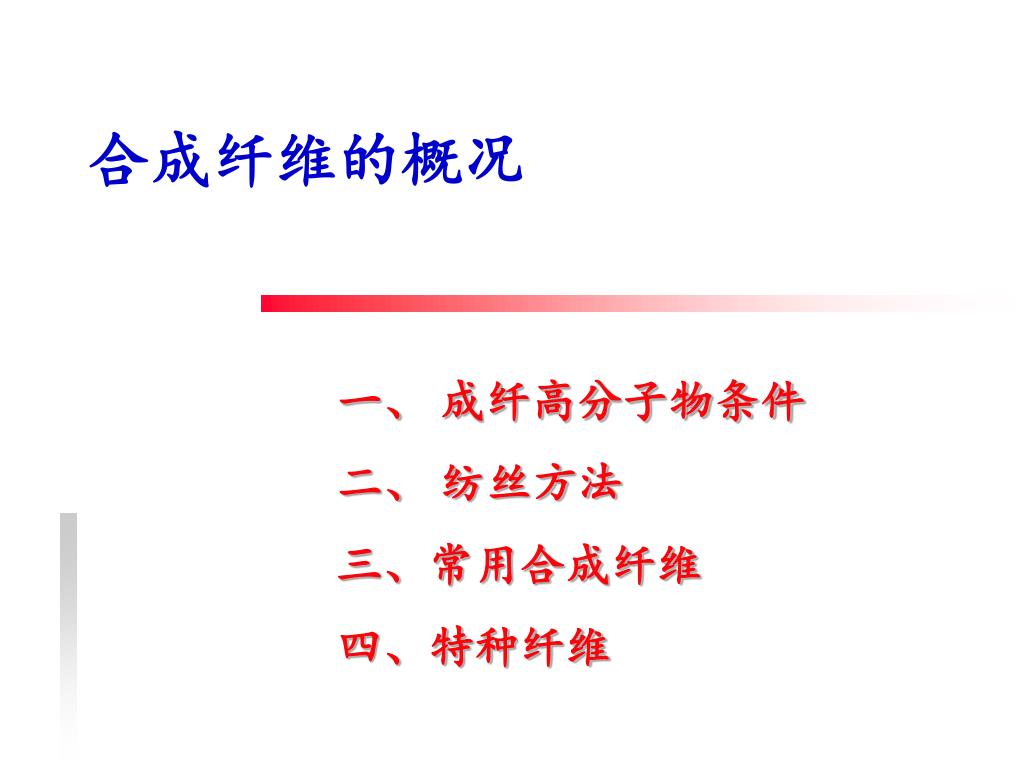 合成纤维的概况

一、 成纤高分子物条件

二、 纺丝方法

三、常用合成纤维

四、特种纤维